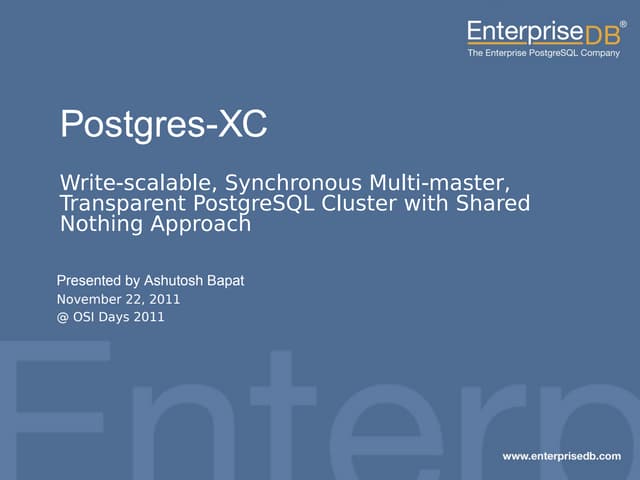 EnterpriseDB®
The Enterprise PostgreSQL Company

Postgres-XC

Write-scalable, Synchronous Multi-master, Transparent PostgreSQL Cluster with Shared Nothing Approach

Presented by Ashutosh Bapat
November 22, 2011
@ OSI Days 2011

Enterp

www.enterprisedb.com